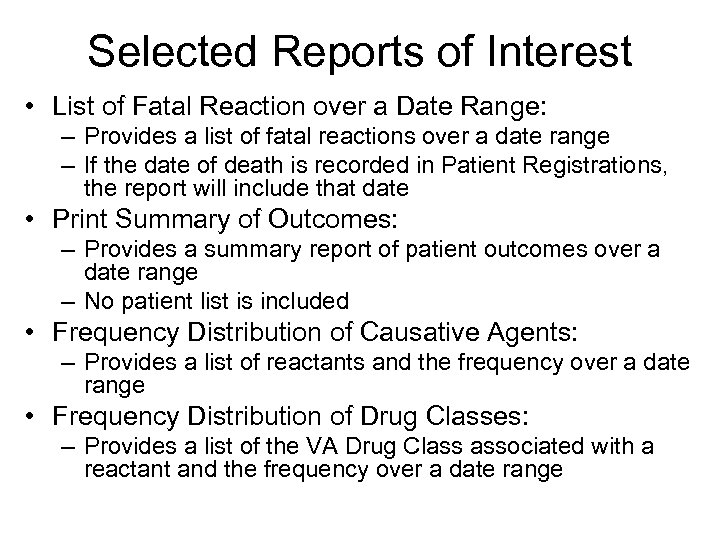 Selected Reports of Interest

• List of Fatal Reaction over a Date Range:
– Provides a list of fatal reactions over a date range
– If the date of death is recorded in Patient Registrations, the report will include that date
• Print Summary of Outcomes:
– Provides a summary report of patient outcomes over a date range
– No patient list is included
• Frequency Distribution of Causative Agents:
– Provides a list of reactants and the frequency over a date range
• Frequency Distribution of Drug Classes:
– Provides a list of the VA Drug Class associated with a reactant and the frequency over a date range